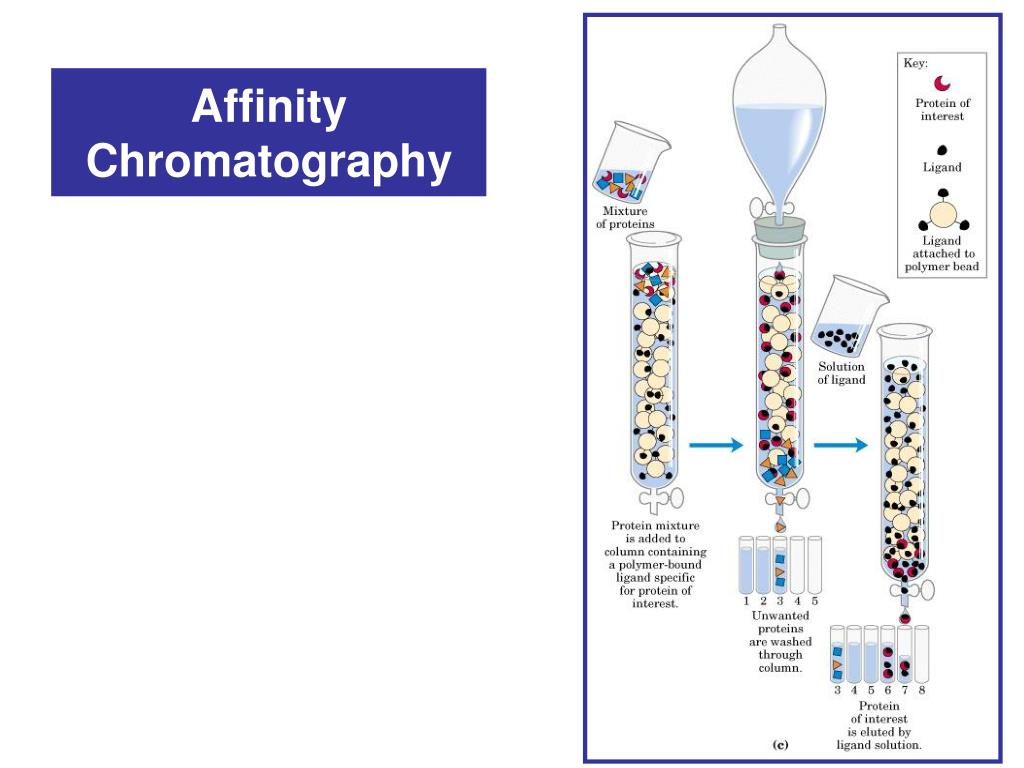 Affinity Chromatography

Key:

Protein of interest

Ligand

Ligand attached to polymer bead

Mixture of proteins

Solution of ligand

Protein mixture is added to column containing a polymer-bound ligand specific for protein of interest.

1 2 3 4 5

Unwanted proteins are washed through column.

3 4 5 6 7 8

Protein of interest is eluted by ligand solution.

(c)